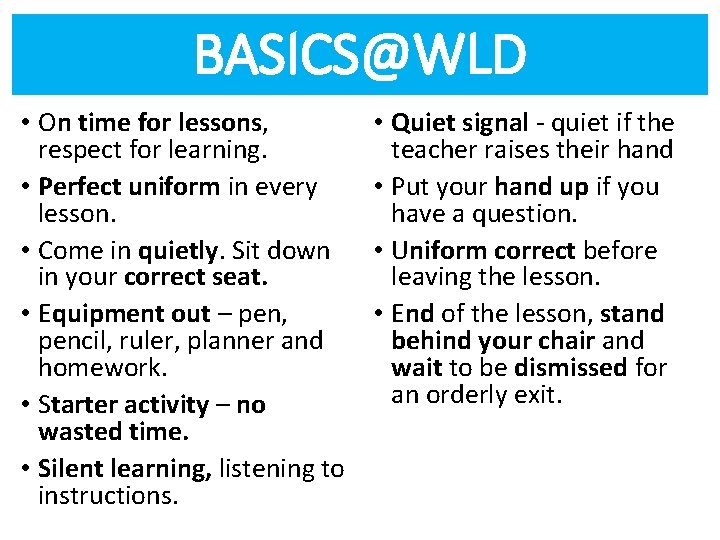 BASICS@WLD

• On time for lessons, respect for learning.

• Perfect uniform in every lesson.

• Come in quietly. Sit down in your correct seat.

• Equipment out – pen, pencil, ruler, planner and homework.

• Starter activity – no wasted time.

• Silent learning, listening to instructions.

• Quiet signal - quiet if the teacher raises their hand

• Put your hand up if you have a question.

• Uniform correct before leaving the lesson.

• End of the lesson, stand behind your chair and wait to be dismissed for an orderly exit.